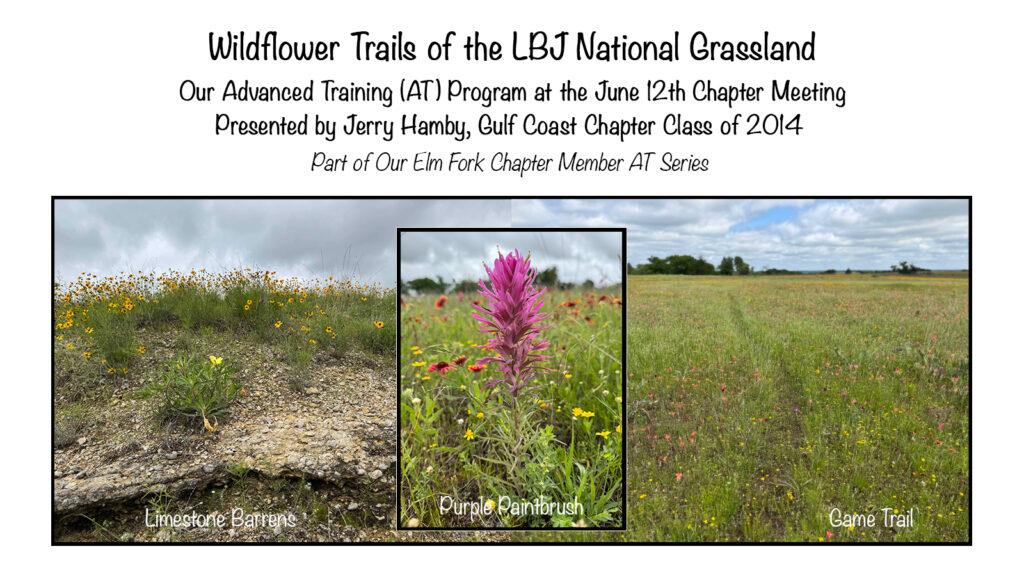 Wildflower Trails of the LBJ National Grassland

Our Advanced Training (AT) Program at the June 12th Chapter Meeting

Presented by Jerry Hamby, Gulf Coast Chapter Class of 2014

Part of Our Elm Fork Chapter Member AT Series

Limestone Barrens

Purple Paintbrush

Game Trail